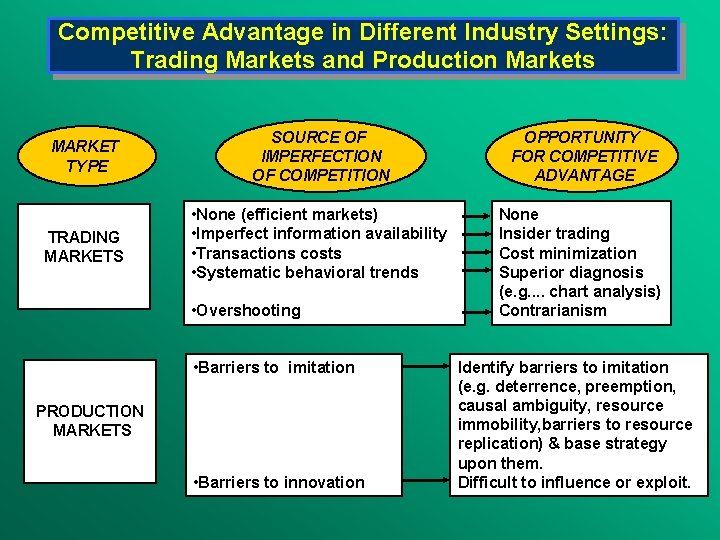 Competitive Advantage in Different Industry Settings: Trading Markets and Production Markets

MARKET TYPE

SOURCE OF IMPERFECTION OF COMPETITION

OPPORTUNITY FOR COMPETITIVE ADVANTAGE

TRADING MARKETS

•None (efficient markets)
•Imperfect information availability
•Transactions costs
•Systematic behavioral trends

•Overshooting

None
Insider trading
Cost minimization
Superior diagnosis (e.g.... chart analysis)
Contrarianism

PRODUCTION MARKETS

•Barriers to imitation

•Barriers to innovation

Identify barriers to imitation (e.g. deterrence, preemption, causal ambiguity, resource immobility,barriers to resource replication) & base strategy upon them.
Difficult to influence or exploit.